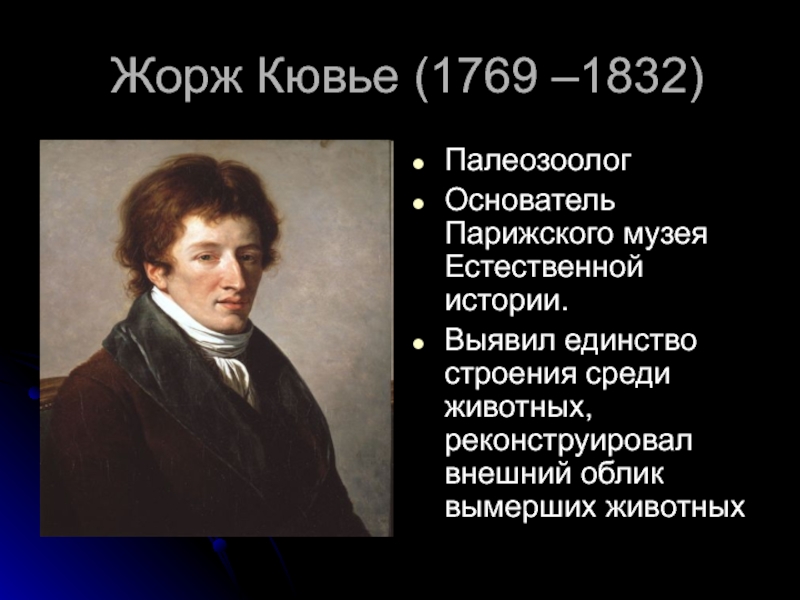 Жорж Кювье (1769 –1832)

- Палеозоолог
- Основатель Парижского музея Естественной истории.
- Выявил единство строения среди животных, реконструировал внешний облик вымерших животных